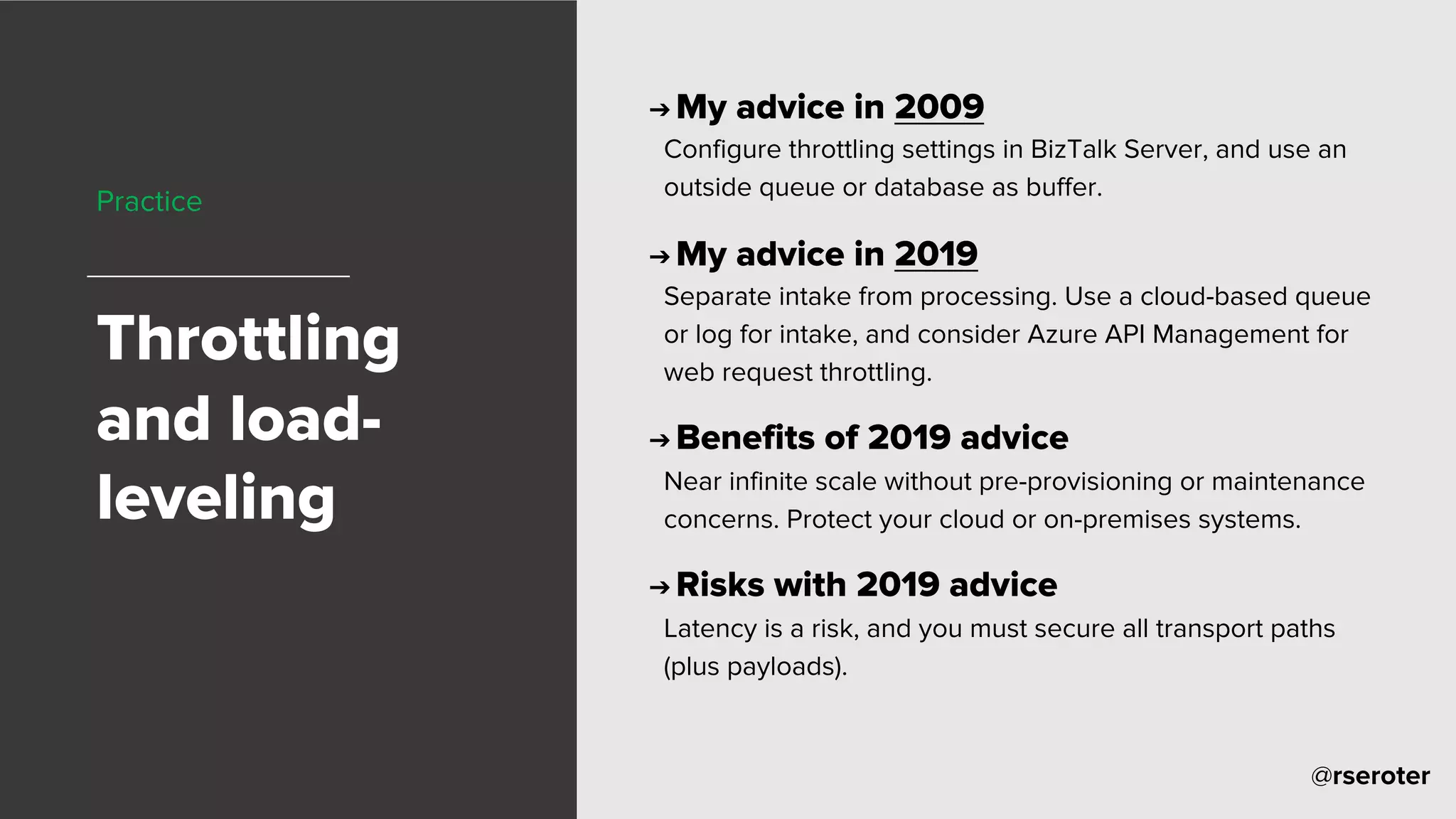 Practice

Throttling and load-leveling

→ My advice in 2009
Configure throttling settings in BizTalk Server, and use an outside queue or database as buffer.

→ My advice in 2019
Separate intake from processing. Use a cloud-based queue or log for intake, and consider Azure API Management for web request throttling.

→ Benefits of 2019 advice
Near infinite scale without pre-provisioning or maintenance concerns. Protect your cloud or on-premises systems.

→ Risks with 2019 advice
Latency is a risk, and you must secure all transport paths (plus payloads).

@rseroter